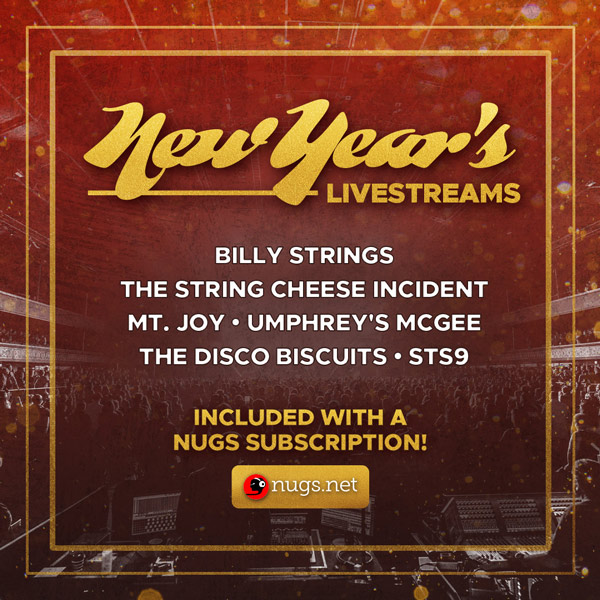 New Year's
LIVESTREAMS

BILLY STRINGS
THE STRING CHEESE INCIDENT
MT. JOY • UMPHREY'S MCGEE
THE DISCO BISCUITS • STS9

INCLUDED WITH A
NUGS SUBSCRIPTION!

nugs.net